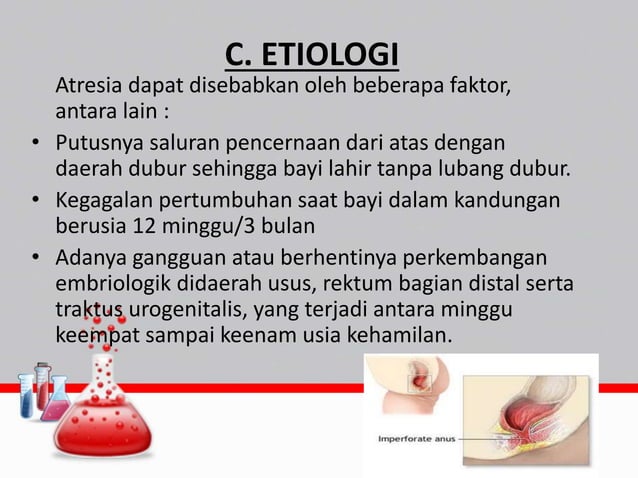 C. ETIOLOGI

Atresia dapat disebabkan oleh beberapa faktor, antara lain :

• Putusnya saluran pencernaan dari atas dengan daerah dubur sehingga bayi lahir tanpa lubang dubur.
• Kegagalan pertumbuhan saat bayi dalam kandungan berusia 12 minggu/3 bulan
• Adanya gangguan atau berhentinya perkembangan embriologik didaerah usus, rektum bagian distal serta traktus urogenitalis, yang terjadi antara minggu keempat sampai keenam usia kehamilan.

Imperforate anus